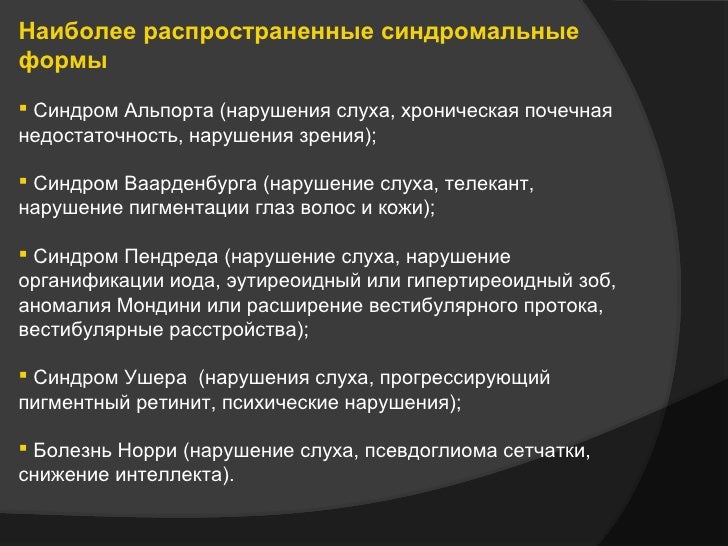 Наиболее распространенные синдромальные формы

▪ Синдром Альпорта (нарушения слуха, хроническая почечная недостаточность, нарушения зрения);

▪ Синдром Ваарденбурга (нарушение слуха, телекант, нарушение пигментации глаз волос и кожи);

▪ Синдром Пендреда (нарушение слуха, нарушение органификации иода, эутиреоидный или гипертиреоидный зоб, аномалия Мондини или расширение вестибулярного протока, вестибулярные расстройства);

▪ Синдром Ушера (нарушения слуха, прогрессирующий пигментный ретинит, психические нарушения);

▪ Болезнь Норри (нарушение слуха, псевдоглиома сетчатки, снижение интеллекта).